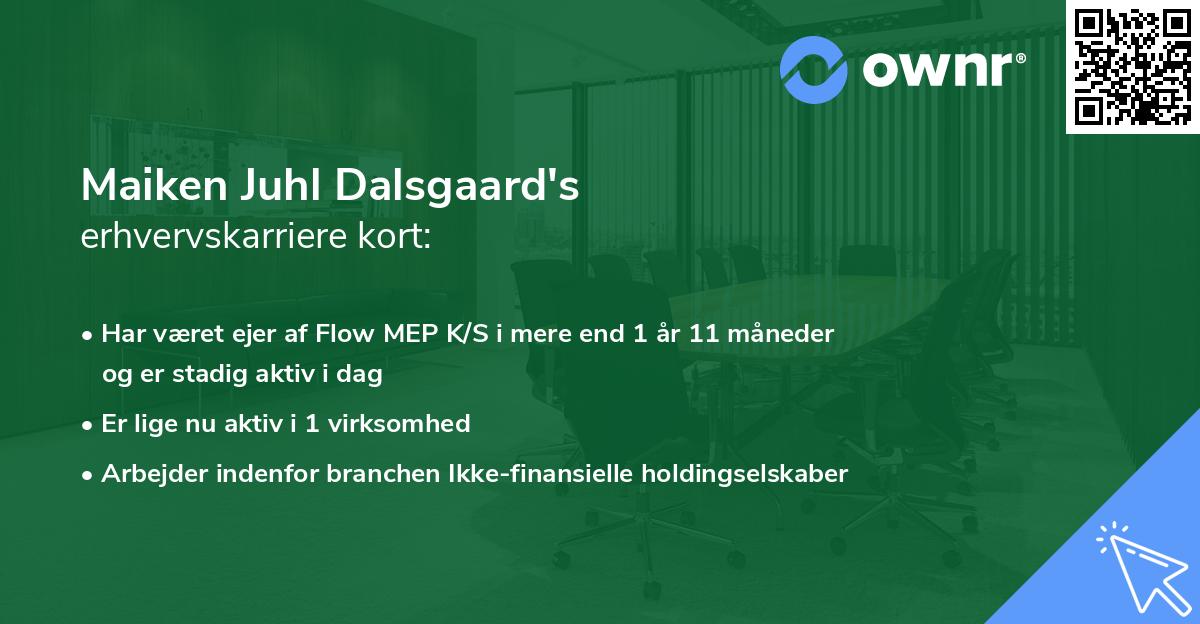 ownr®

Maiken Juhl Dalsgaard's
erhvervskarriere kort:

• Har været ejer af Flow MEP K/S i mere end 1 år 11 måneder og er stadig aktiv i dag
• Er lige nu aktiv i 1 virksomhed
• Arbejder indenfor branchen Ikke-finansielle holdingselskaber